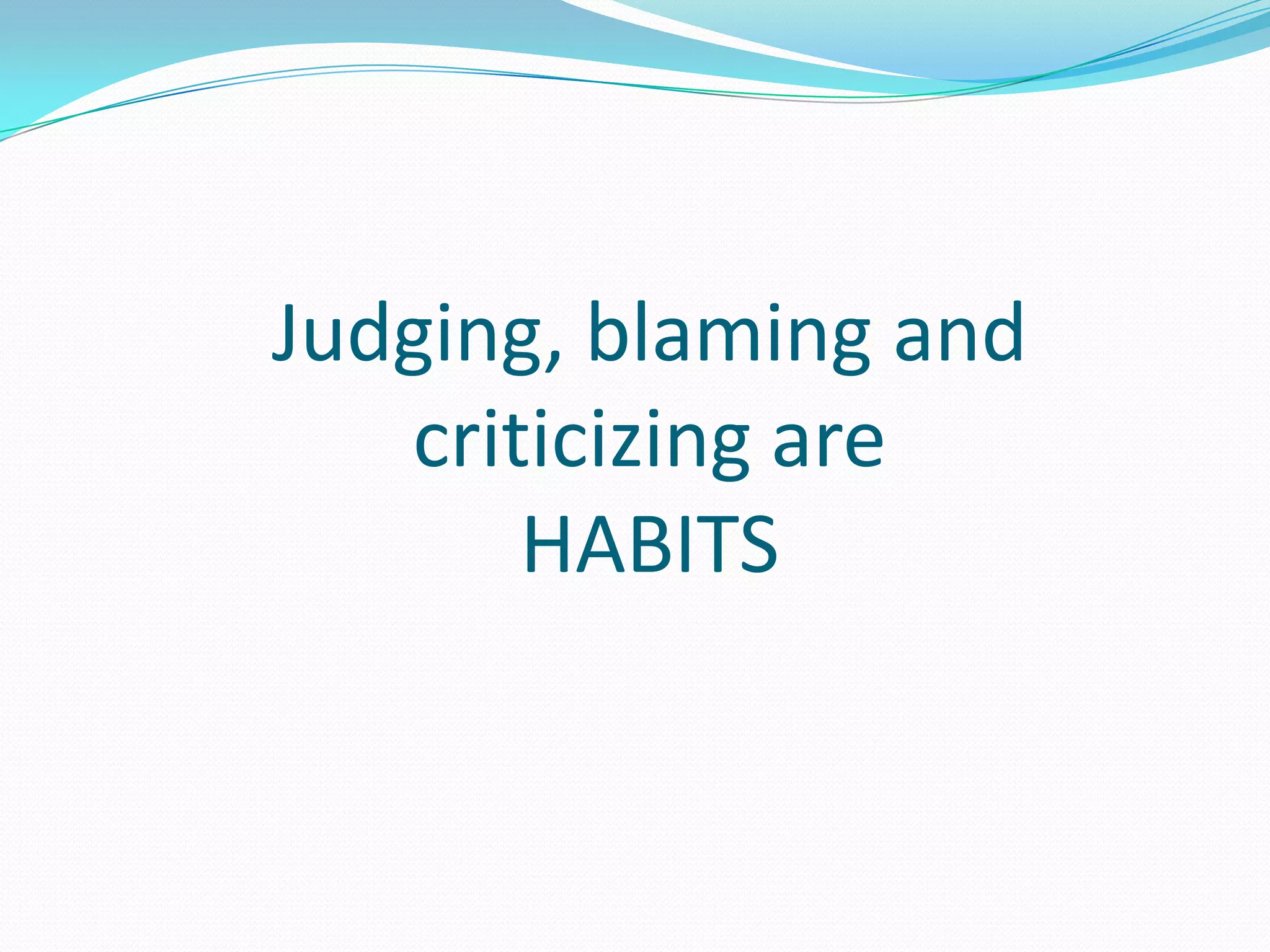 Judging, blaming and criticizing are HABITS